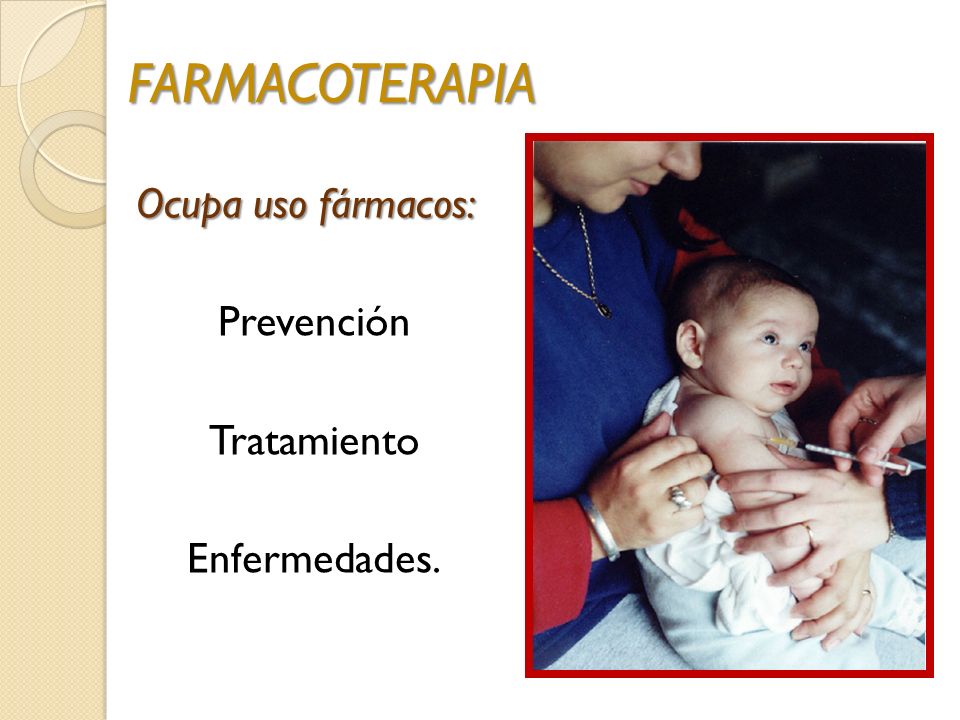 FARMACOTERAPIA

Ocupa uso fármacos:

Prevención

Tratamiento

Enfermedades.